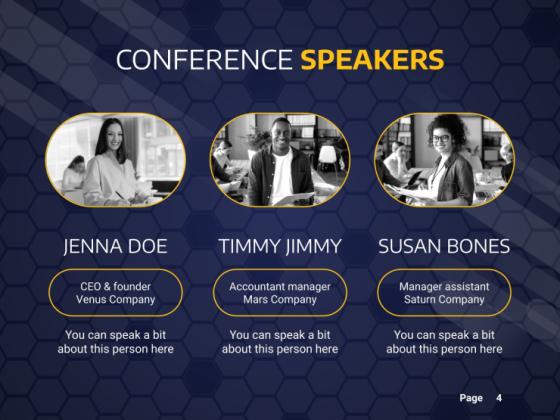 CONFERENCE SPEAKERS

JENNA DOE

CEO & founder
Venus Company

You can speak a bit about this person here

TIMMY JIMMY

Accountant manager
Mars Company

You can speak a bit about this person here

SUSAN BONES

Manager assistant
Saturn Company

You can speak a bit about this person here

Page 4